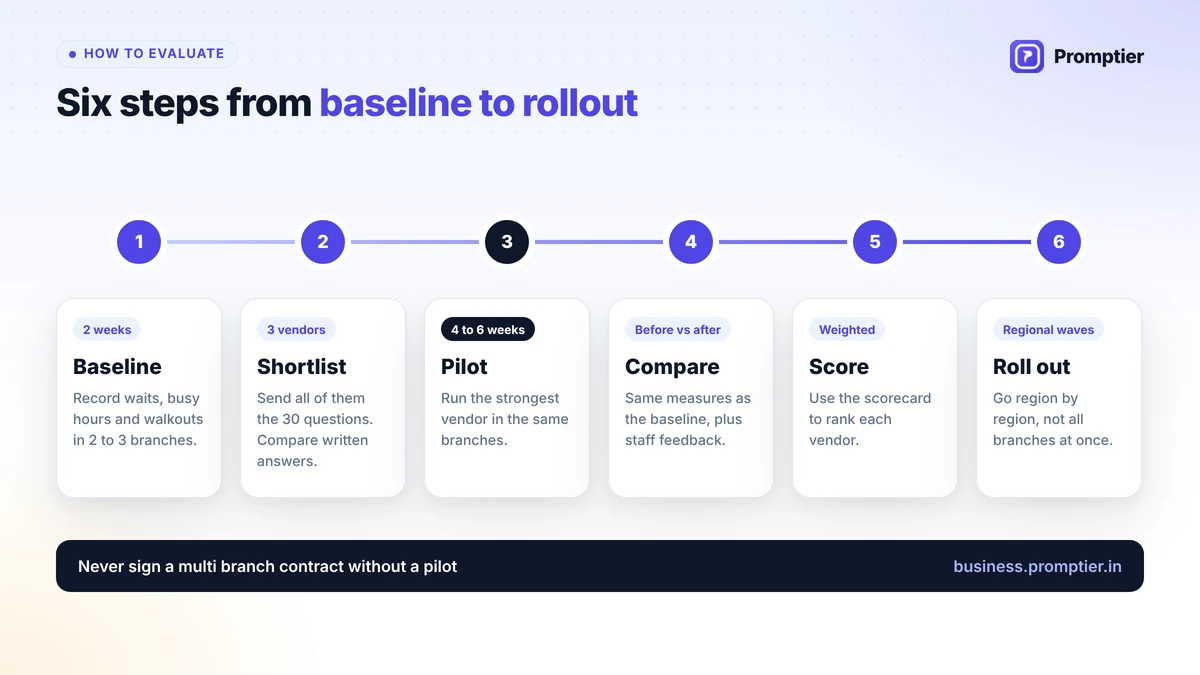 • HOW TO EVALUATE

Promptier

Six steps from baseline to rollout

1

2

3

4

5

6

2 weeks

Baseline

Record waits, busy hours and walkouts in 2 to 3 branches.

3 vendors

Shortlist

Send all of them the 30 questions. Compare written answers.

4 to 6 weeks

Pilot

Run the strongest vendor in the same branches.

Before vs after

Compare

Same measures as the baseline, plus staff feedback.

Weighted

Score

Use the scorecard to rank each vendor.

Regional waves

Roll out

Go region by region, not all branches at once.

Never sign a multi branch contract without a pilot

business.promptier.in